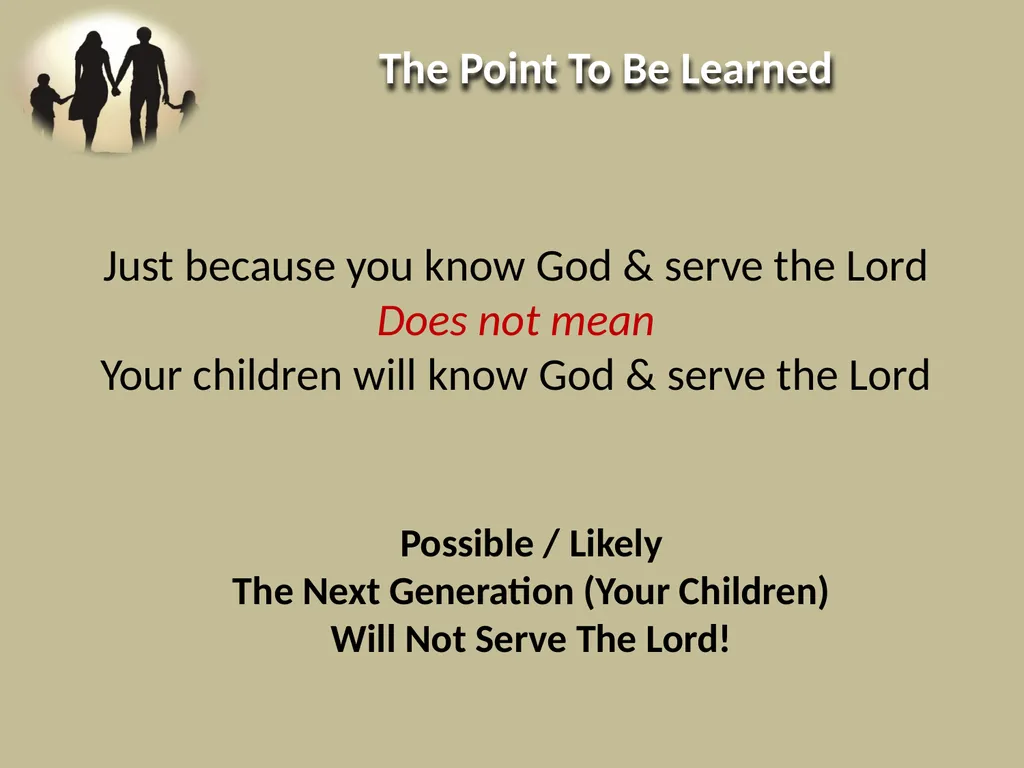 The Point To Be Learned

Just because you know God & serve the Lord
Does not mean
Your children will know God & serve the Lord

Possible / Likely
The Next Generation (Your Children)
Will Not Serve The Lord!